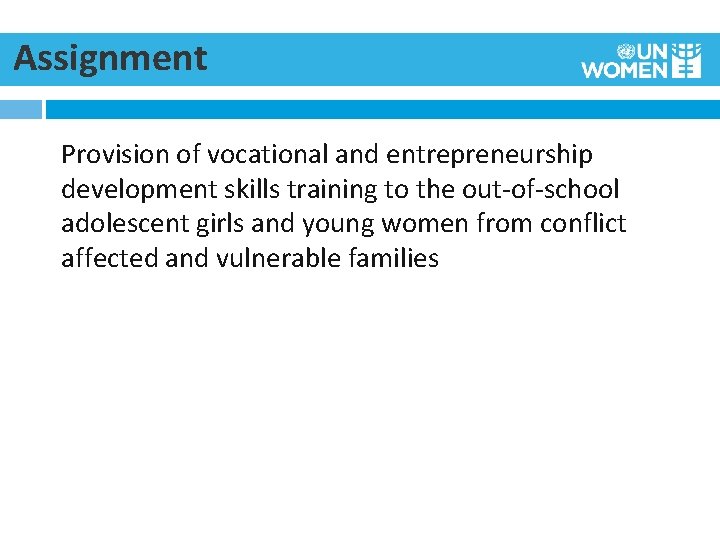 Assignment

UN WOMEN

Provision of vocational and entrepreneurship development skills training to the out-of-school adolescent girls and young women from conflict affected and vulnerable families